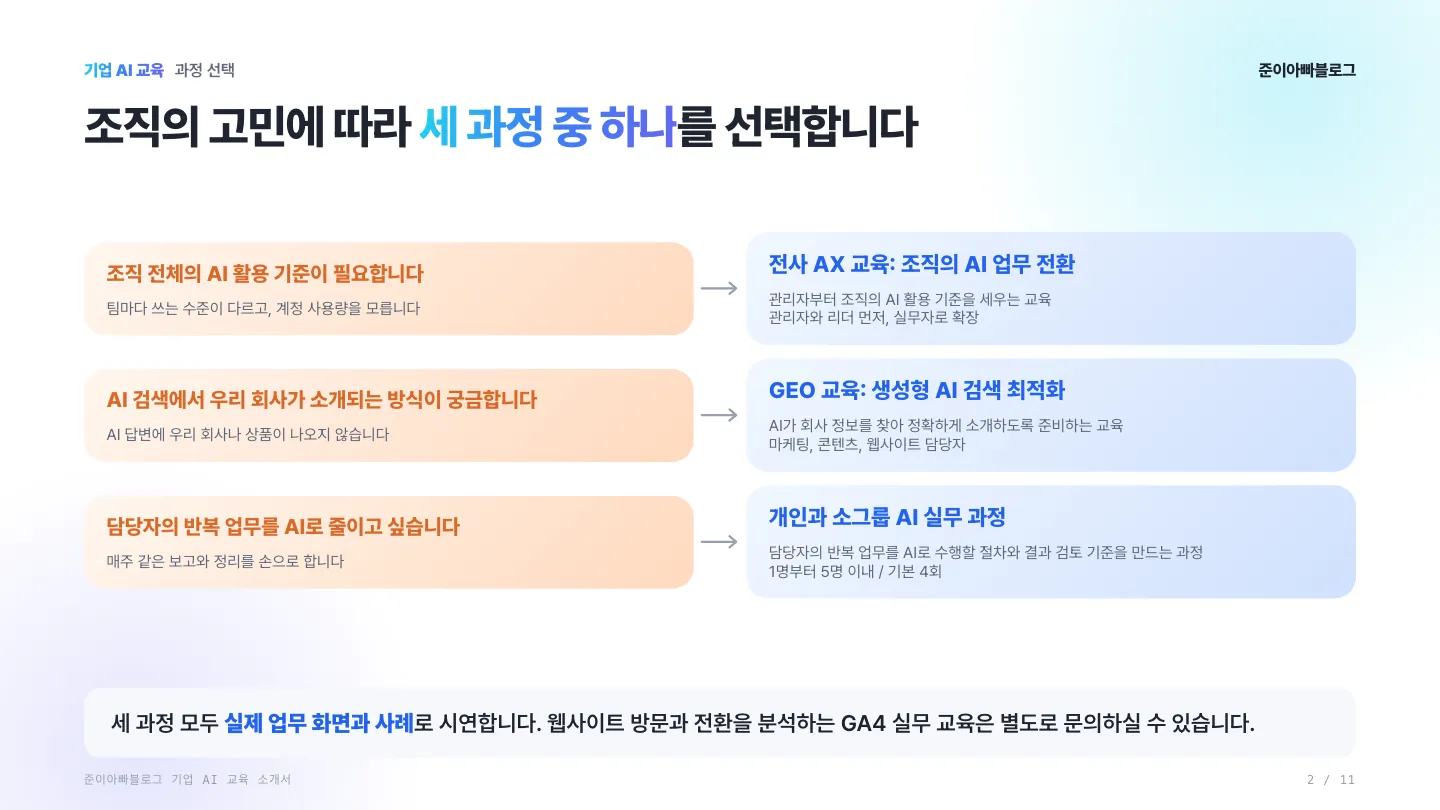 기업 AI 교육 과정 선택

준이아빠블로그

조직의 고민에 따라 세 과정 중 하나를 선택합니다

조직 전체의 AI 활용 기준이 필요합니다
팀마다 쓰는 수준이 다르고, 계정 사용량을 모릅니다

→

전사 AX 교육: 조직의 AI 업무 전환
관리자부터 조직의 AI 활용 기준을 세우는 교육
관리자와 리더 먼저, 실무자로 확장

AI 검색에서 우리 회사가 소개되는 방식이 궁금합니다
AI 답변에 우리 회사나 상품이 나오지 않습니다

→

GEO 교육: 생성형 AI 검색 최적화
AI가 회사 정보를 찾아 정확하게 소개하도록 준비하는 교육
마케팅, 콘텐츠, 웹사이트 담당자

담당자의 반복 업무를 AI로 줄이고 싶습니다
매주 같은 보고와 정리를 손으로 합니다

→

개인과 소그룹 AI 실무 과정
담당자의 반복 업무를 AI로 수행할 절차와 결과 검토 기준을 만드는 과정
1명부터 5명 이내 / 기본 4회

세 과정 모두 실제 업무 화면과 사례로 시연합니다. 웹사이트 방문과 전환을 분석하는 GA4 실무 교육은 별도로 문의하실 수 있습니다.

준이아빠블로그 기업 AI 교육 소개서

2 / 11